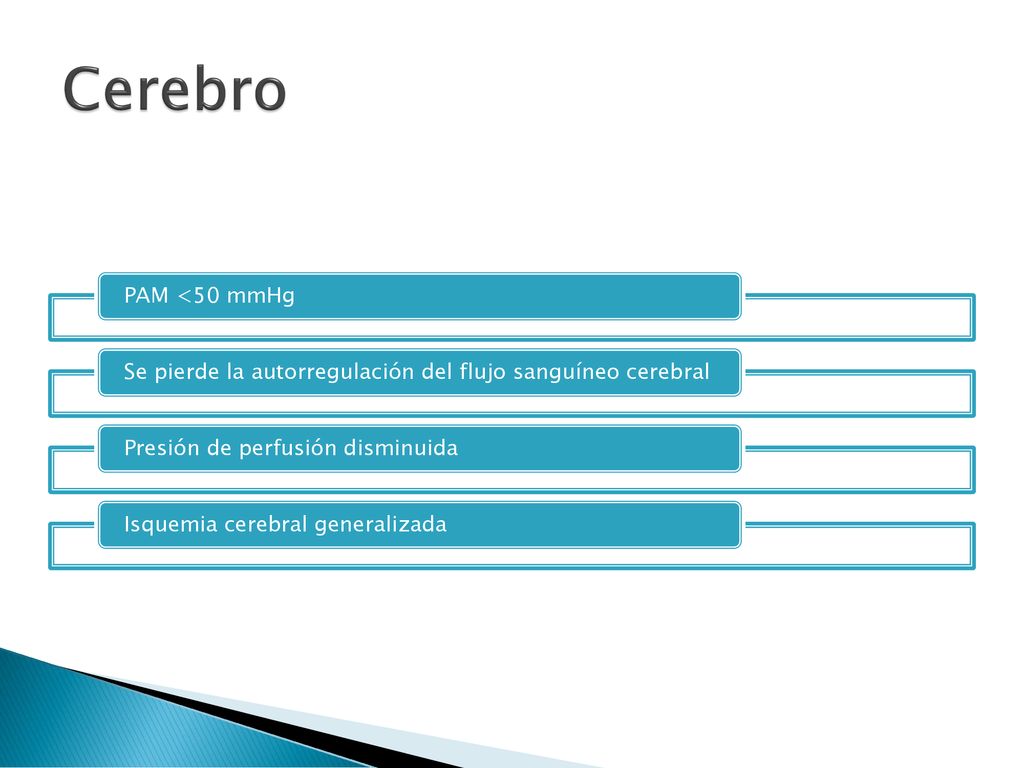 Cerebro

PAM <50 mmHg

Se pierde la autorregulación del flujo sanguíneo cerebral

Presión de perfusión disminuida

Isquemia cerebral generalizada